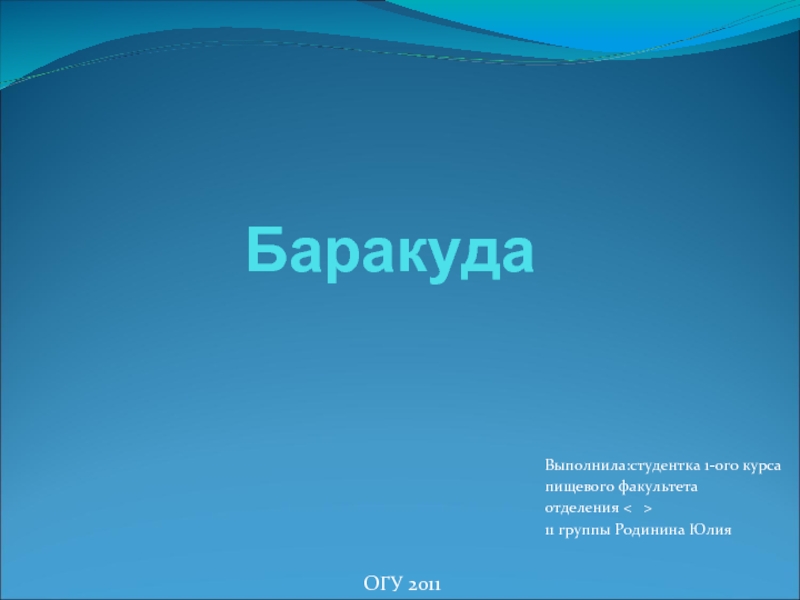 Баракуда

Выполнила:студентка 1-ого курса
пищевого факультета
отделения < >
11 группы Родинина Юлия

ОГУ 2011